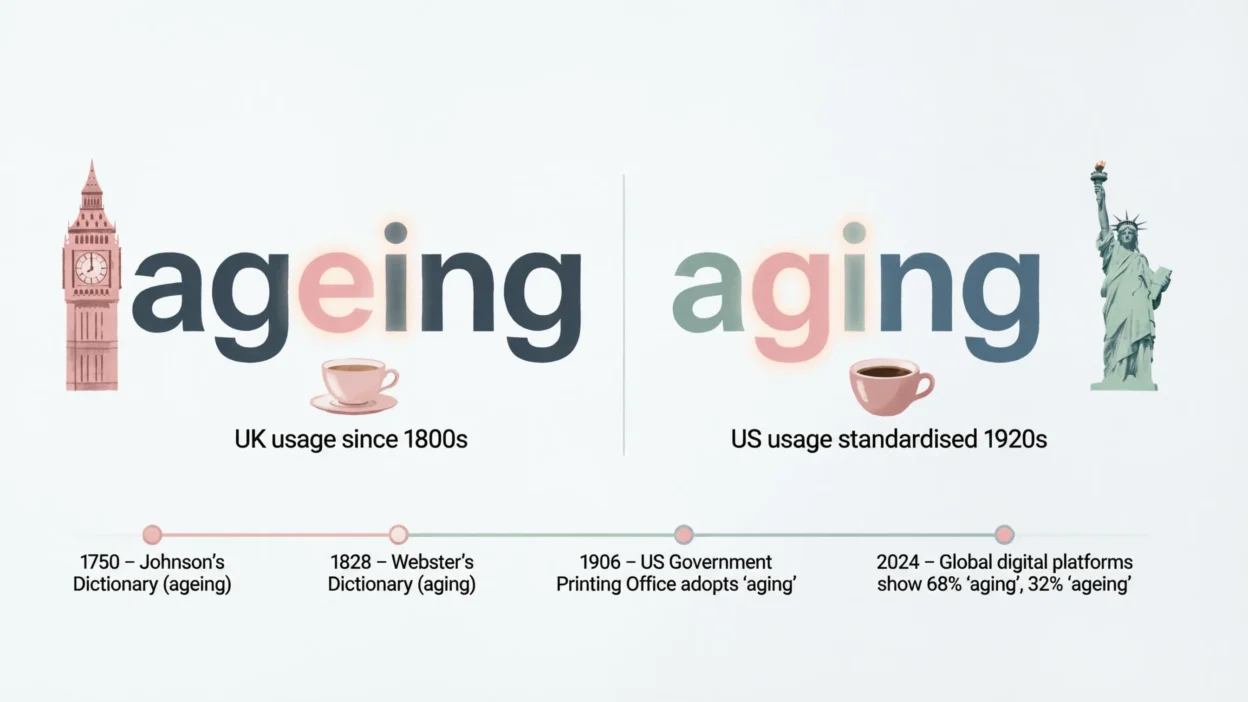 ageing

UK usage since 1800s

aging

US usage standardised 1920s

1750 – Johnson's Dictionary (ageing)

1828 – Webster's Dictionary (aging)

1906 – US Government Printing Office adopts 'aging'

2024 – Global digital platforms show 68% 'aging', 32% 'ageing'